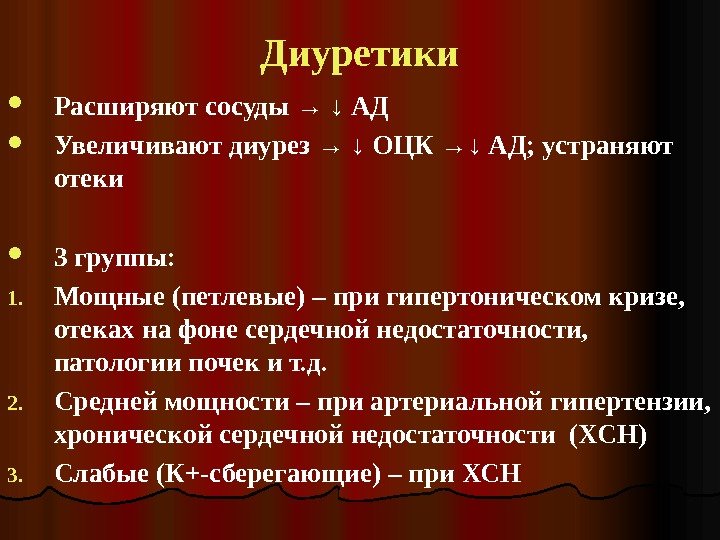 Диуретики

- Расширяют сосуды → ↓ АД
- Увеличивают диурез → ↓ ОЦК → ↓ АД; устраняют отеки

- 3 группы:

1. Мощные (петлевые) – при гипертоническом кризе, отеках на фоне сердечной недостаточности, патологии почек и т.д.
2. Средней мощности – при артериальной гипертензии, хронической сердечной недостаточности (ХСН)
3. Слабые (К+-сберегающие) – при ХСН